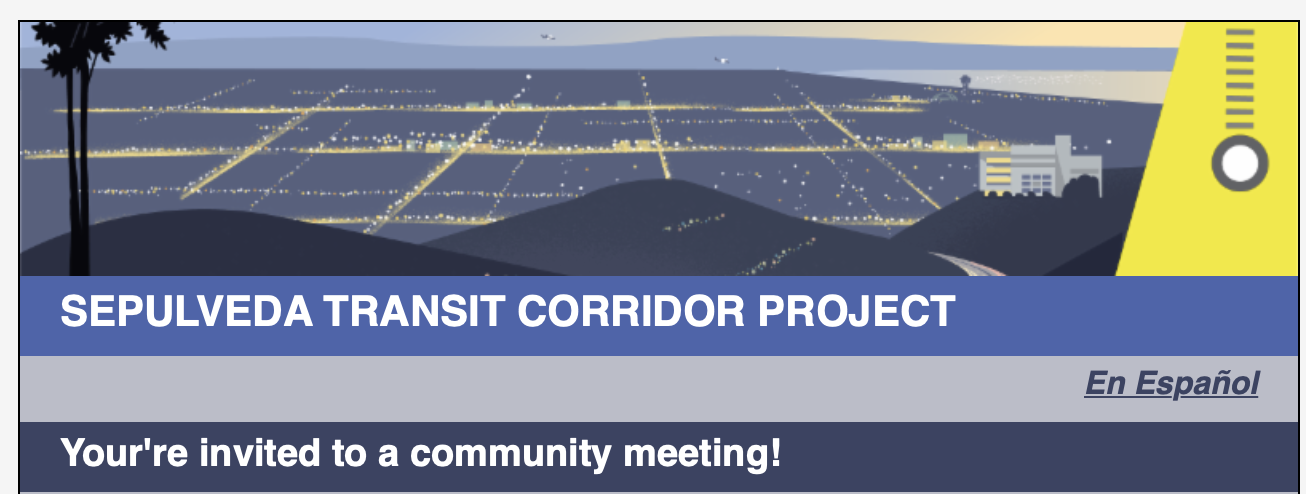 SEPULVEDA TRANSIT CORRIDOR PROJECT

En Español

Your're invited to a community meeting!